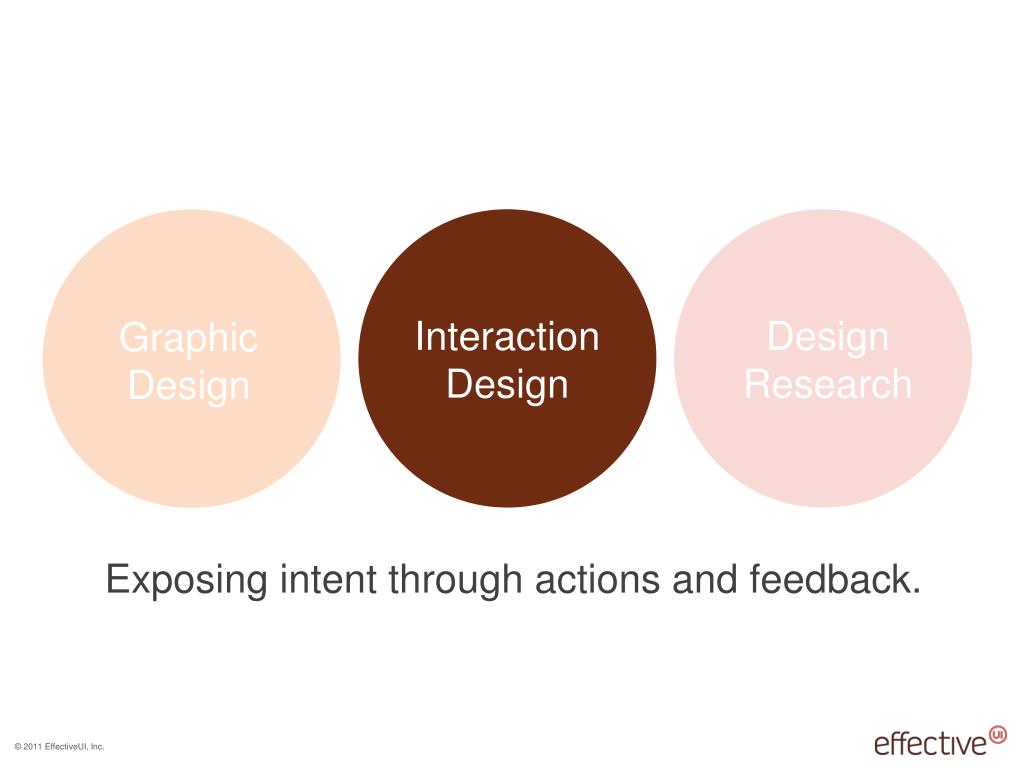 Graphic Design

Interaction Design

Design Research

Exposing intent through actions and feedback.

© 2011 EffectiveUI, Inc.

effective UI